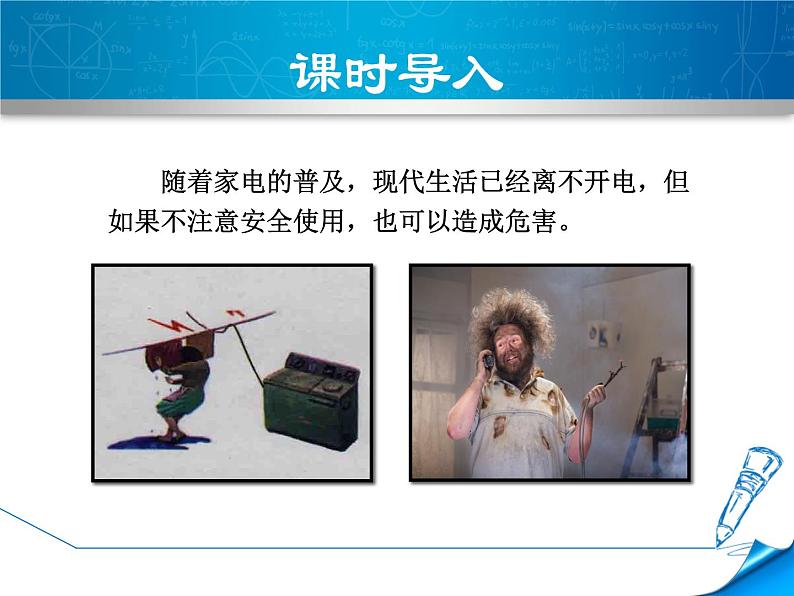 课时导入

随着家电的普及，现代生活已经离不开电，但如果不注意安全使用，也可以造成危害。